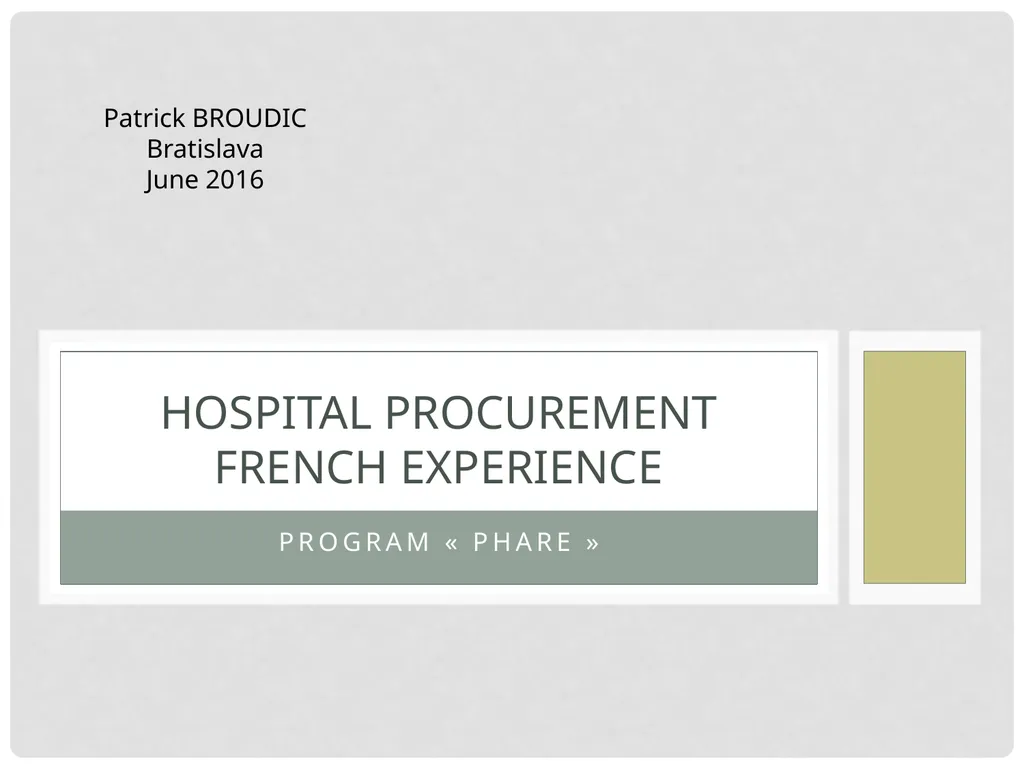 Patrick BROUDIC
Bratislava
June 2016

HOSPITAL PROCUREMENT
FRENCH EXPERIENCE

PROGRAM « PHARE »